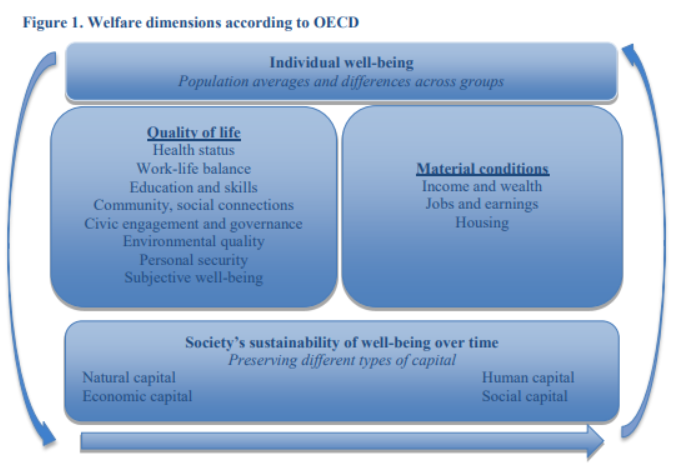 Figure 1. Welfare dimensions according to OECD

Individual well-being
Population averages and differences across groups

Quality of life
Health status
Work-life balance
Education and skills
Community, social connections
Civic engagement and governance
Environmental quality
Personal security
Subjective well-being

Material conditions
Income and wealth
Jobs and earnings
Housing

Society's sustainability of well-being over time
Preserving different types of capital
Natural capital
Economic capital
Human capital
Social capital